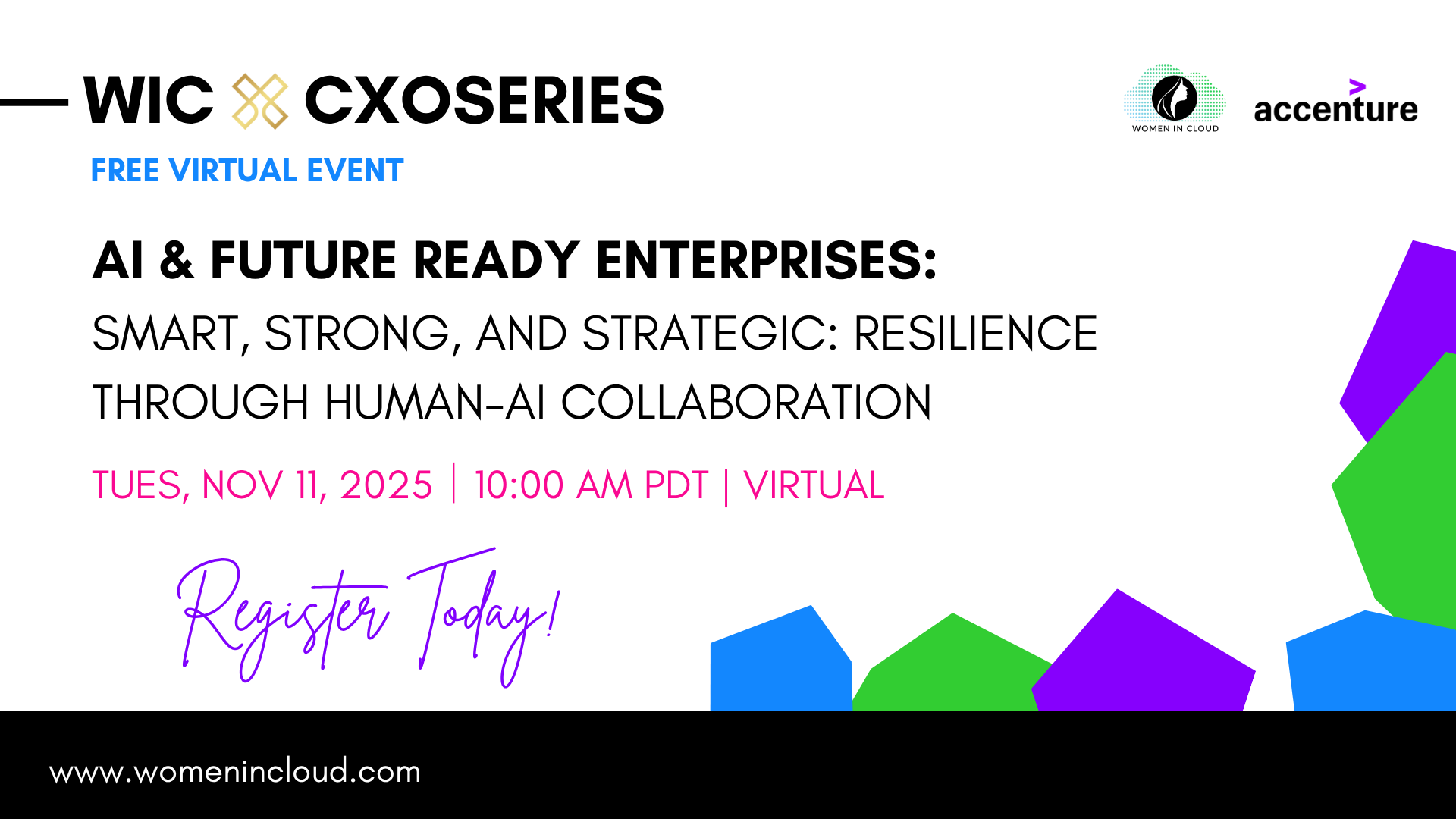 WIC CXOSERIES

WOMEN IN CLOUD

accenture

FREE VIRTUAL EVENT

AI & FUTURE READY ENTERPRISES:

SMART, STRONG, AND STRATEGIC: RESILIENCE THROUGH HUMAN-AI COLLABORATION

TUES, NOV 11, 2025 | 10:00 AM PDT | VIRTUAL

Register Today!

www.womenincloud.com